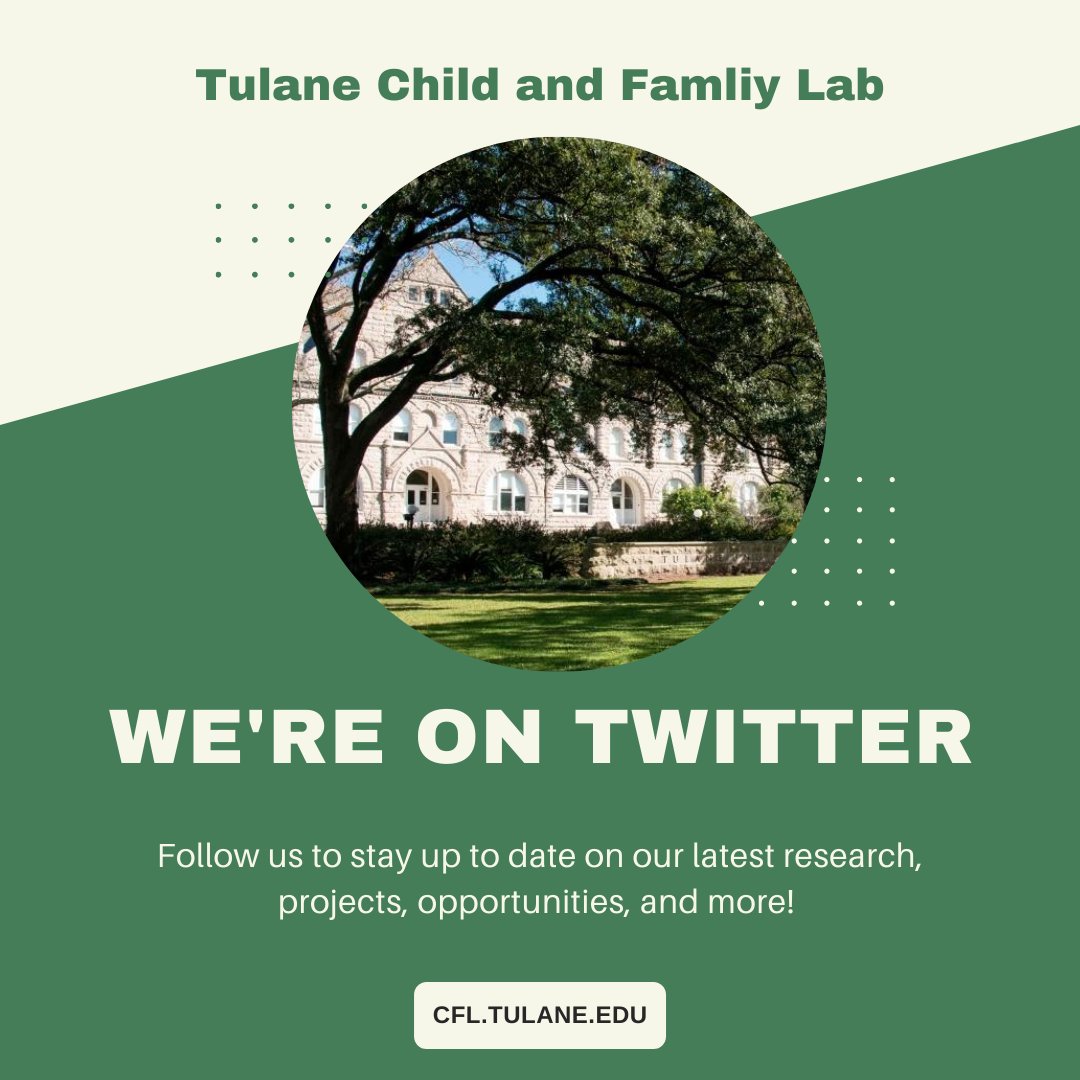 Tulane Child and Famliy Lab

WE'RE ON TWITTER

Follow us to stay up to date on our latest research, projects, opportunities, and more!

CFL.TULANE.EDU